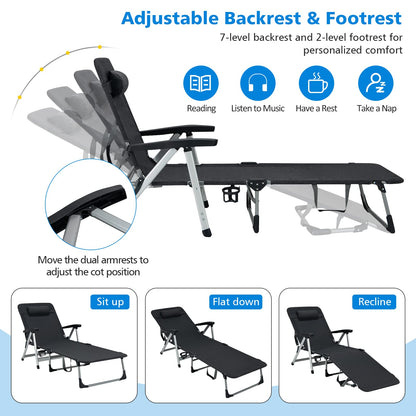 Adjustable Backrest & Footrest

7-level backrest and 2-level footrest for personalized comfort

Reading

Listen to Music

Have a Rest

Take a Nap

Move the dual armrests to adjust the cot position

Sit up

Flat down

Recline